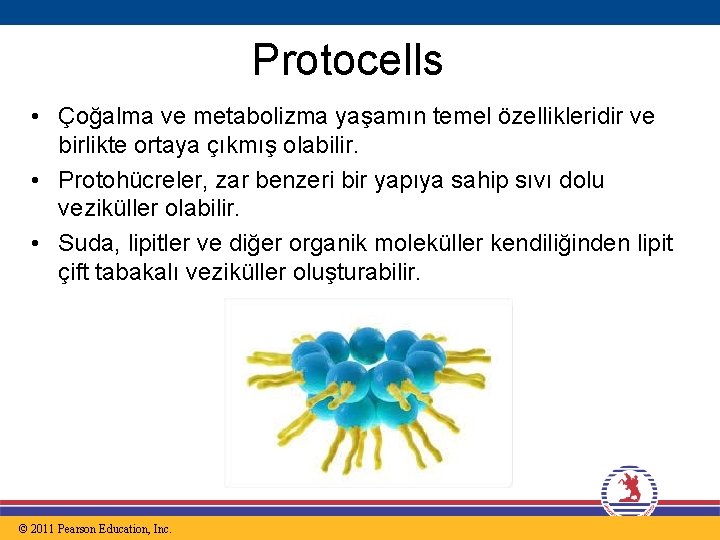 Protocells

• Çoğalma ve metabolizma yaşamın temel özellikleridir ve birlikte ortaya çıkmış olabilir.
• Protohücreler, zar benzeri bir yapıya sahip sıvı dolu veziküller olabilir.
• Suda, lipitler ve diğer organik moleküller kendiliğinden lipit çift tabakalı veziküller oluşturabilir.

© 2011 Pearson Education, Inc.